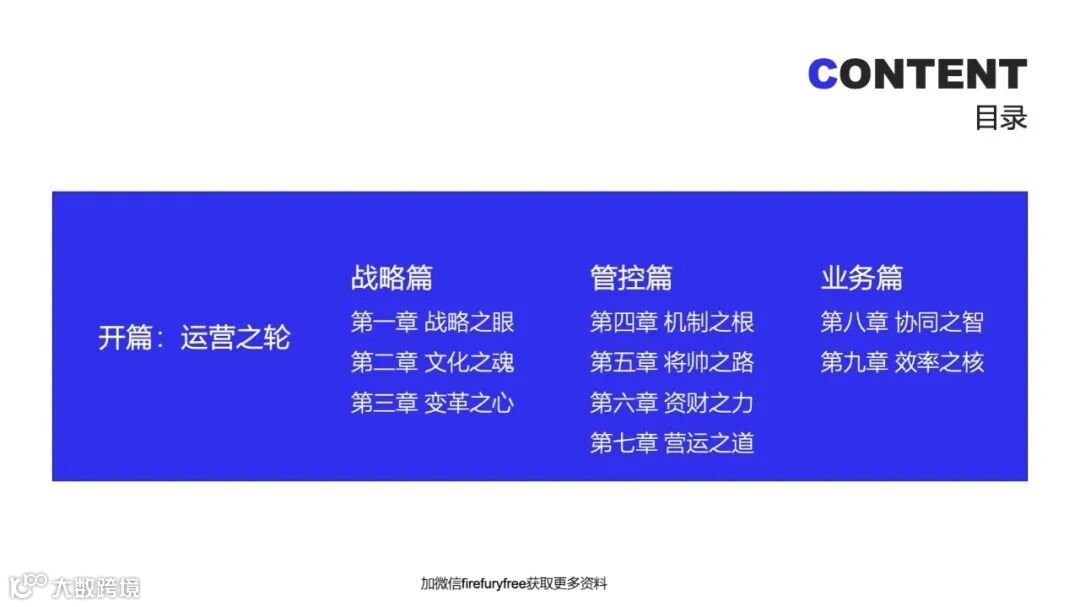 CONTENT
目录

开篇：运营之轮

战略篇
第一章 战略之眼
第二章 文化之魂
第三章 变革之心

管控篇
第四章 机制之根
第五章 将帅之路
第六章 资财之力
第七章 营运之道

业务篇
第八章 协同之智
第九章 效率之核

大数跨境

加微信firefuryfree获取更多资料